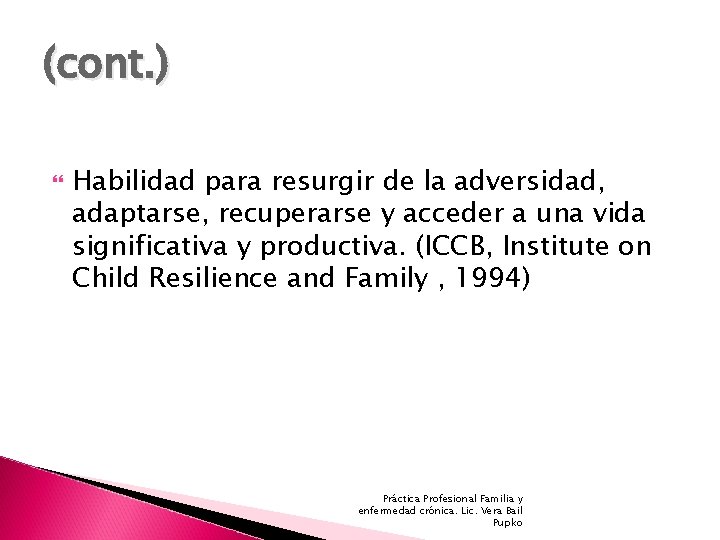 (cont.)

Habilidad para resurgir de la adversidad, adaptarse, recuperarse y acceder a una vida significativa y productiva. (ICCB, Institute on Child Resilience and Family , 1994)

Práctica Profesional Familia y enfermedad crónica. Lic. Vera Bail Pupko